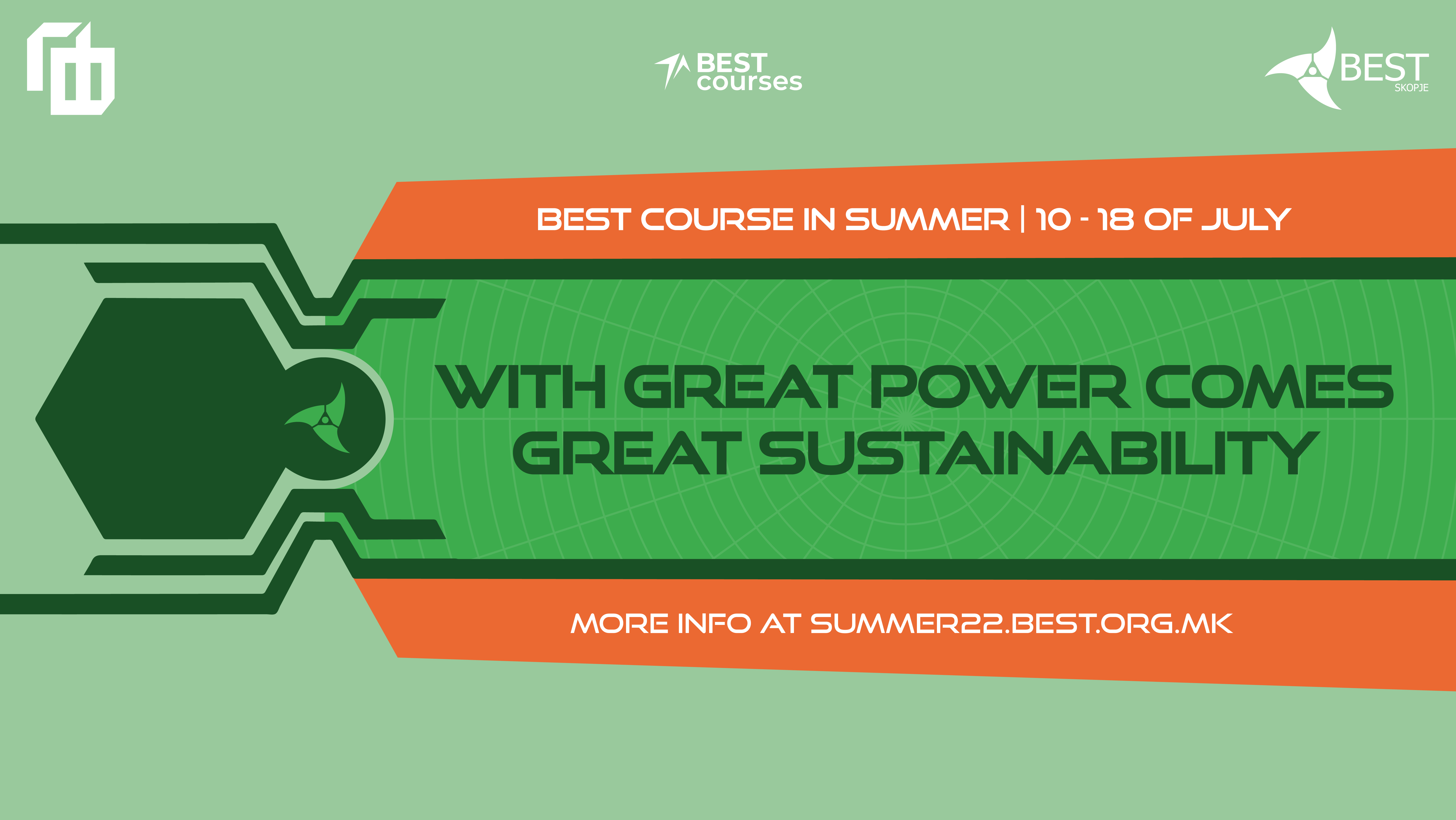 BEST courses

BEST SKOPJE

BEST COURSE IN SUMMER | 10 - 18 OF JULY

WITH GREAT POWER COMES GREAT SUSTAINABILITY

MORE INFO AT SUMMER22.BEST.ORG.MK